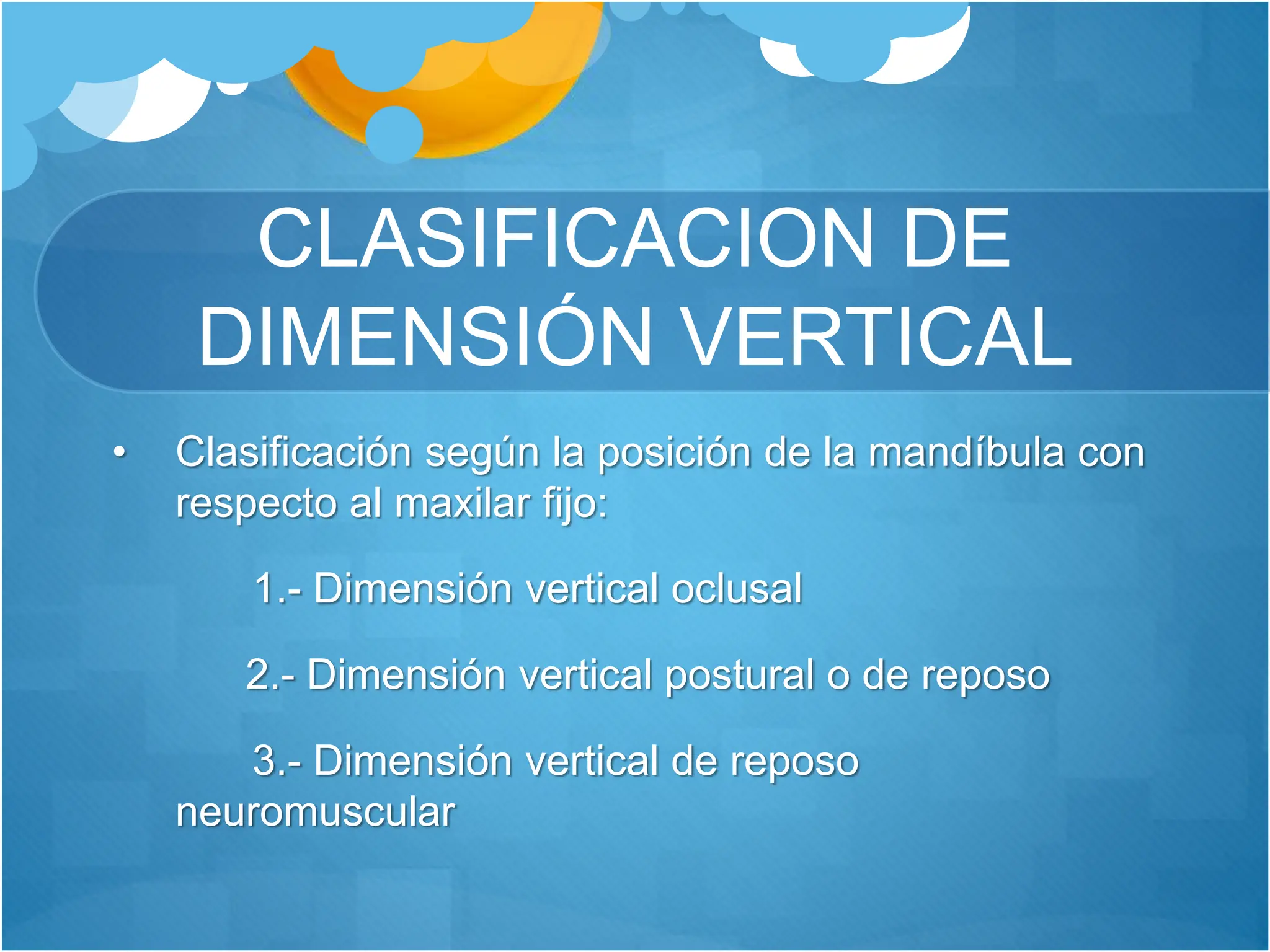 CLASIFICACION DE DIMENSIÓN VERTICAL

• Clasificación según la posición de la mandíbula con respecto al maxilar fijo:

1.- Dimensión vertical oclusal

2.- Dimensión vertical postural o de reposo

3.- Dimensión vertical de reposo neuromuscular